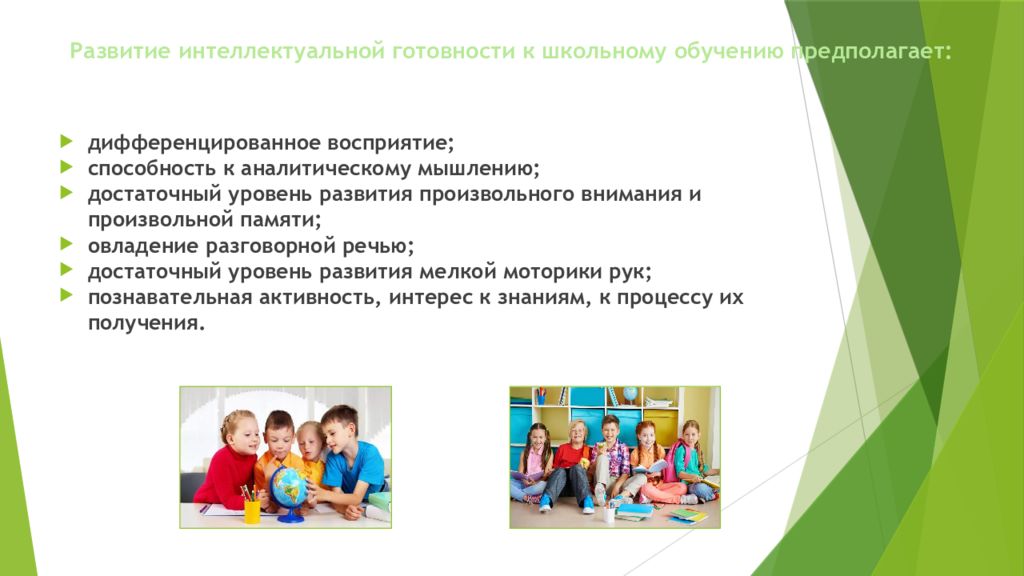 Развитие интеллектуальной готовности к школьному обучению предполагает:

дифференцированное восприятие;
способность к аналитическому мышлению;
достаточный уровень развития произвольного внимания и произвольной памяти;
овладение разговорной речью;
достаточный уровень развития мелкой моторики рук;
познавательная активность, интерес к знаниям, к процессу их получения.